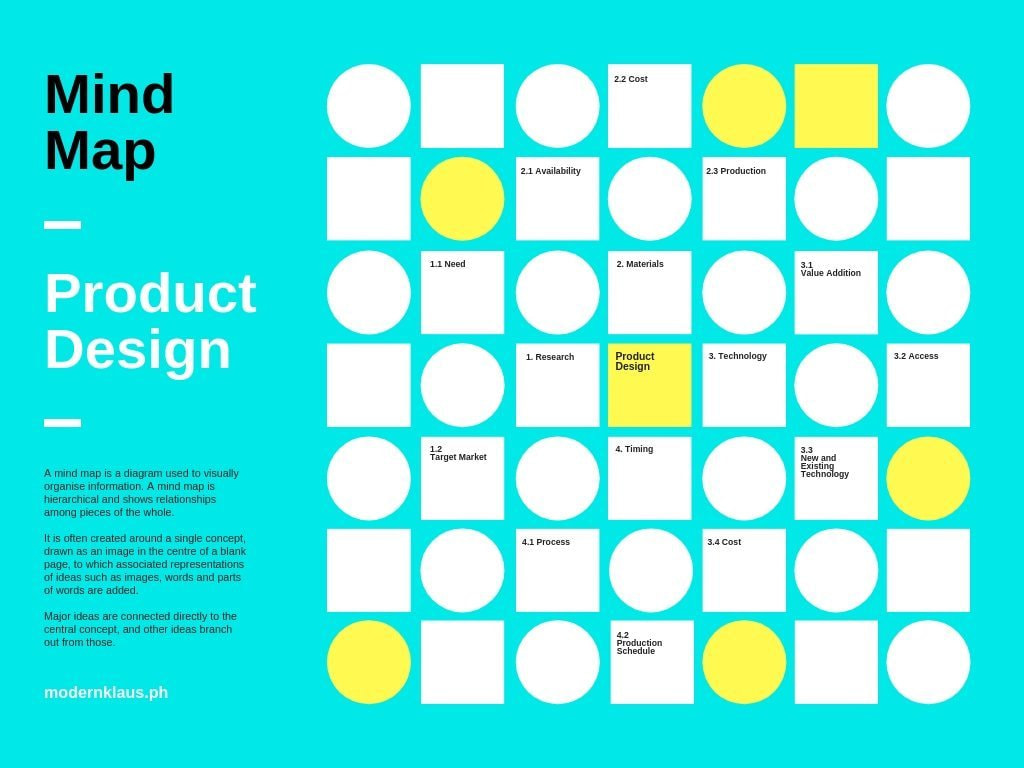 Mind Map

Product Design

A mind map is a diagram used to visually organise information. A mind map is hierarchical and shows relationships among pieces of the whole.

It is often created around a single concept, drawn as an image in the centre of a blank page, to which associated representations of ideas such as images, words and parts of words are added.

Major ideas are connected directly to the central concept, and other ideas branch out from those.

modernklaus.ph

2.2 Cost

2.1 Availability

2.3 Production

1.1 Need

2. Materials

3.1 Value Addition

1. Research

Product Design

3. Technology

3.2 Access

1.2 Target Market

4. Timing

3.3 New and Existing Technology

4.1 Process

3.4 Cost

4.2 Production Schedule